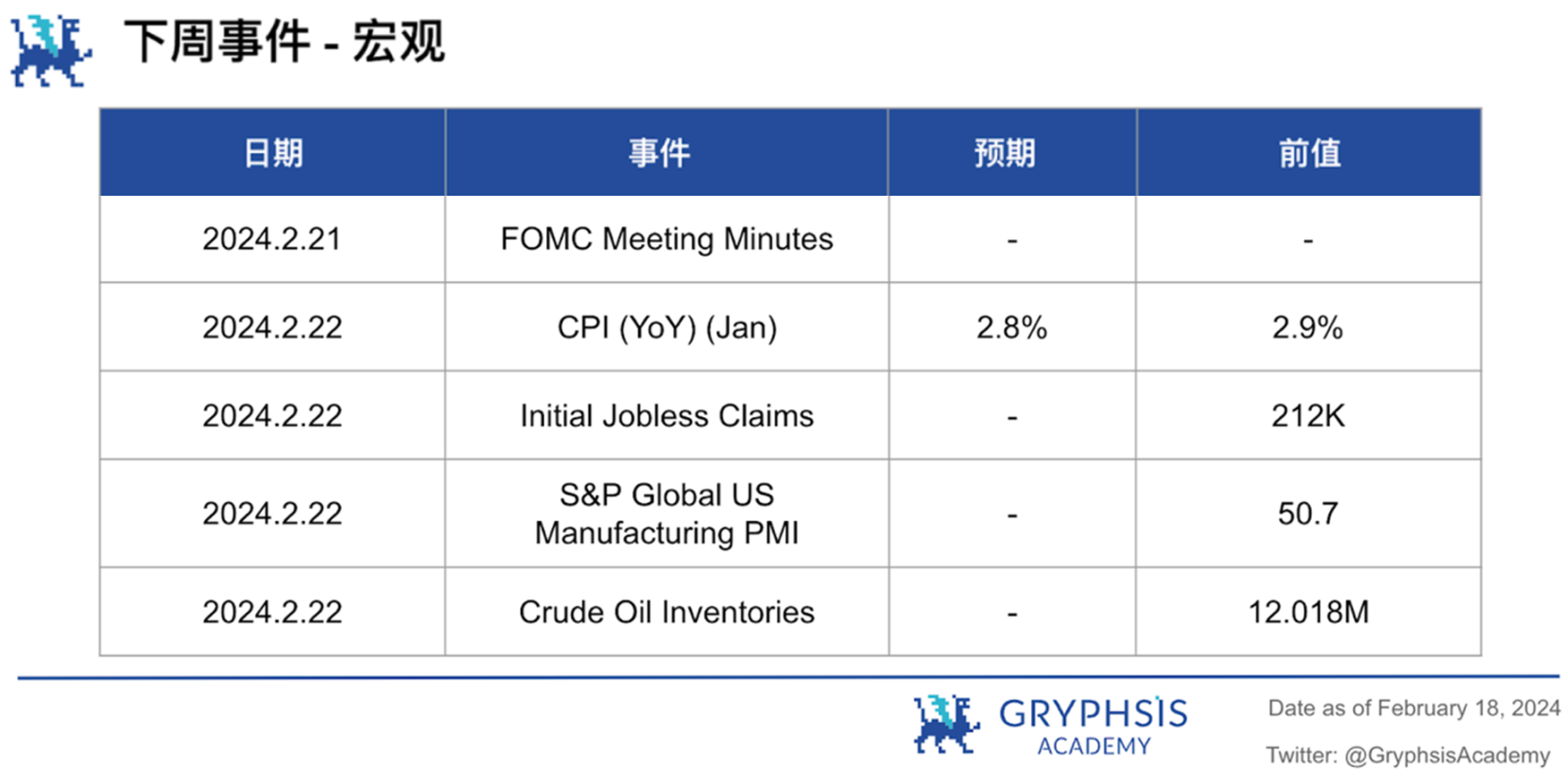 下周事件 - 宏观

| 日期 | 事件 | 预期 | 前值 |
|---|---|---|---|
| 2024.2.21 | FOMC Meeting Minutes | - | - |
| 2024.2.22 | CPI (YoY) (Jan) | 2.8% | 2.9% |
| 2024.2.22 | Initial Jobless Claims | - | 212K |
| 2024.2.22 | S&P Global US Manufacturing PMI | - | 50.7 |
| 2024.2.22 | Crude Oil Inventories | - | 12.018M |

GRYPHSIS ACADEMY

Date as of February 18, 2024

Twitter: @GryphsisAcademy